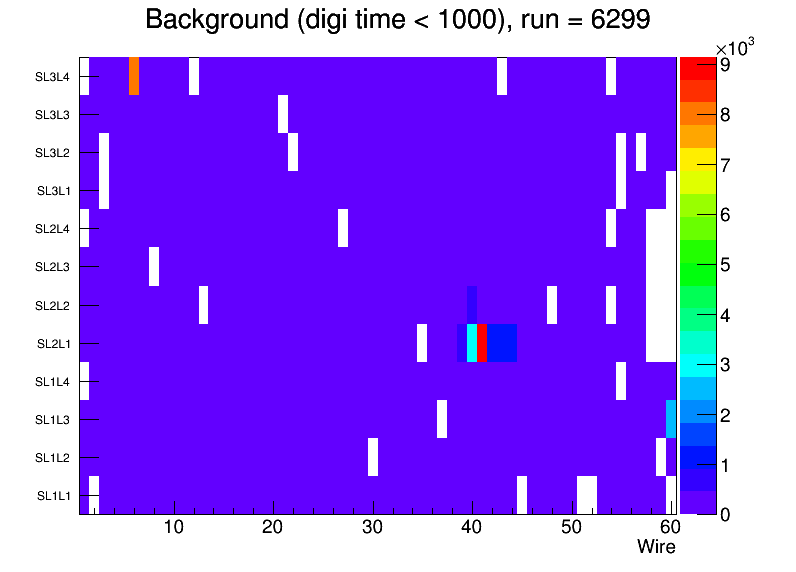 Background (digi time < 1000), run = 6299

SL3L4
SL3L3
SL3L2
SL3L1
SL2L4
SL2L3
SL2L2
SL2L1
SL1L4
SL1L3
SL1L2
SL1L1

10 20 30 40 50 60
Wire

$\times10^3$
9
8
7
6
5
4
3
2
1
0